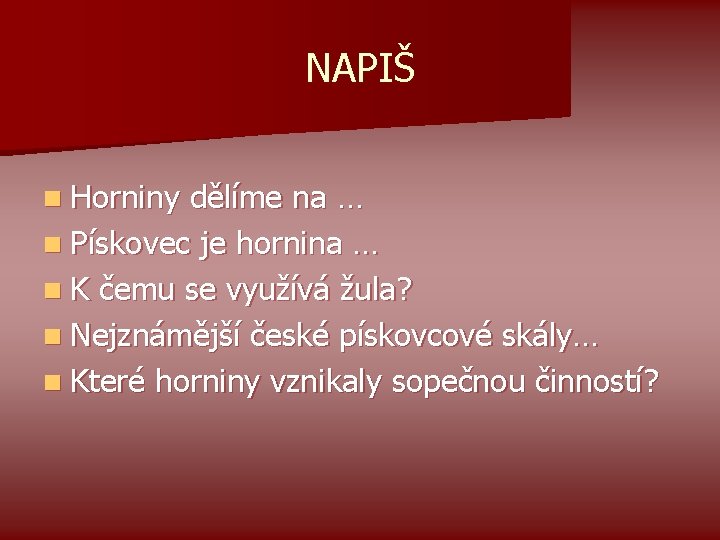 NAPIŠ

Horniny dělíme na …
Pískovec je hornina …
K čemu se využívá žula?
Nejznámější české pískovcové skály…
Které horniny vznikaly sopečnou činností?